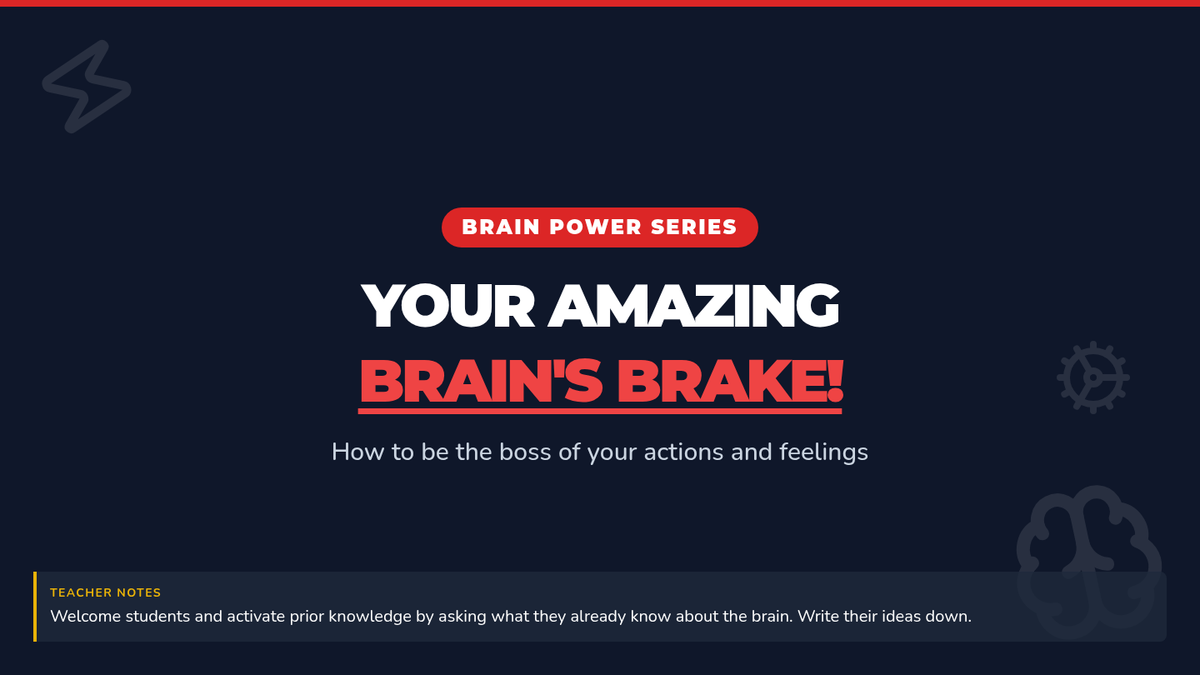 BRAIN POWER SERIES

YOUR AMAZING
BRAIN'S BRAKE!

How to be the boss of your actions and feelings

TEACHER NOTES
Welcome students and activate prior knowledge by asking what they already know about the brain. Write their ideas down.